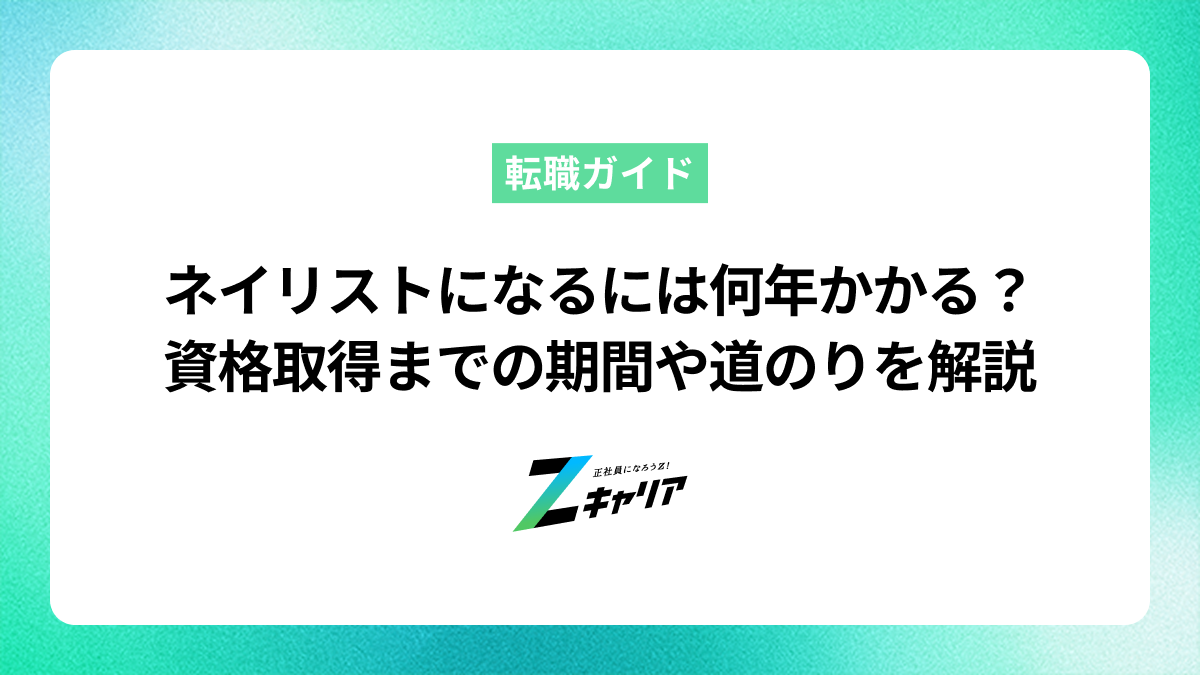 転職ガイド

ネイリストになるには何年かかる？
資格取得までの期間や道のりを解説

正社員になろうZ!
Zキャリア